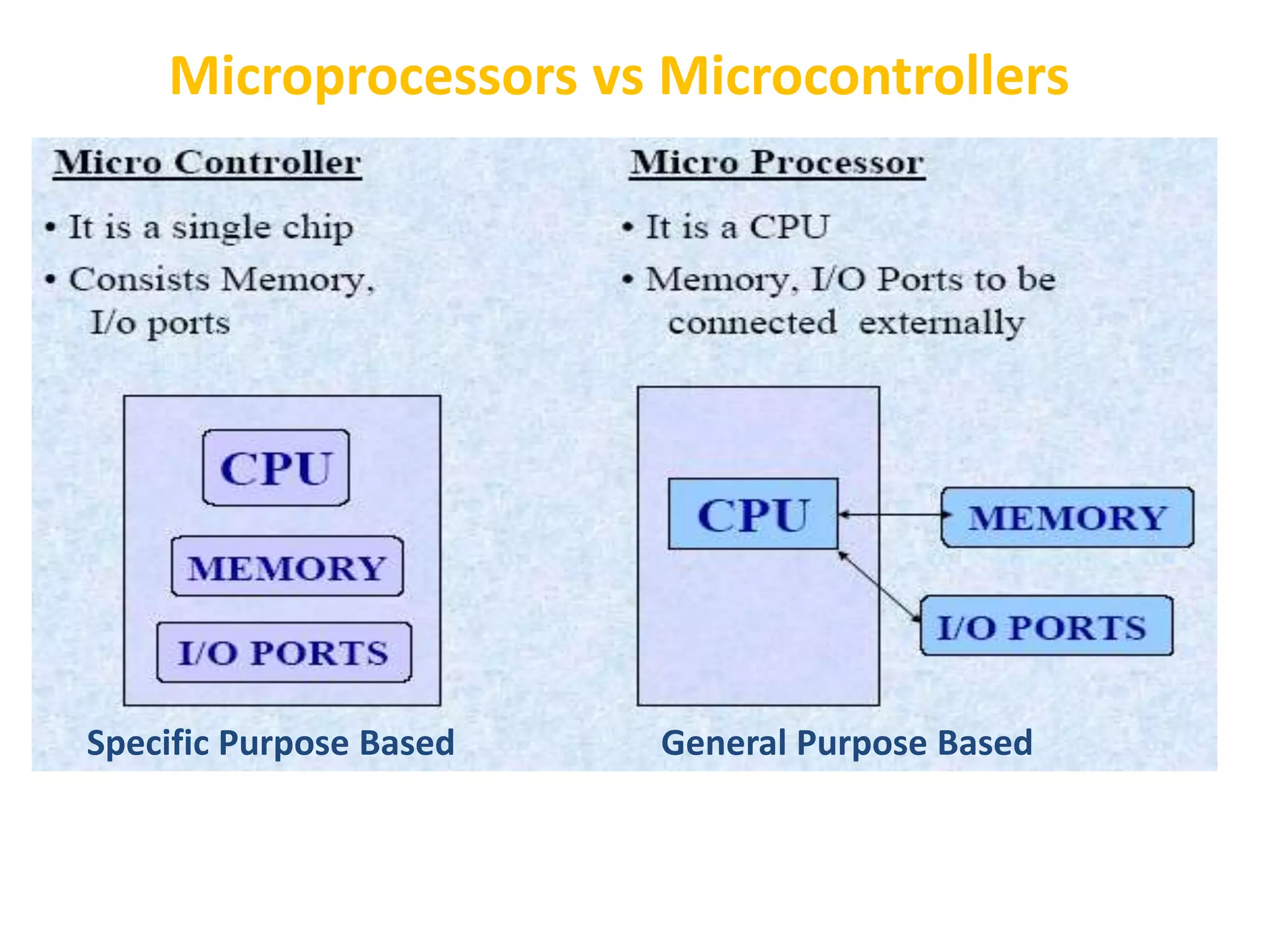 Microprocessors vs Microcontrollers

Micro Controller

• It is a single chip
• Consists Memory, I/o ports

CPU
MEMORY
I/O PORTS

Specific Purpose Based

Micro Processor

• It is a CPU
• Memory, I/O Ports to be connected externally

CPU
MEMORY
I/O PORTS

General Purpose Based